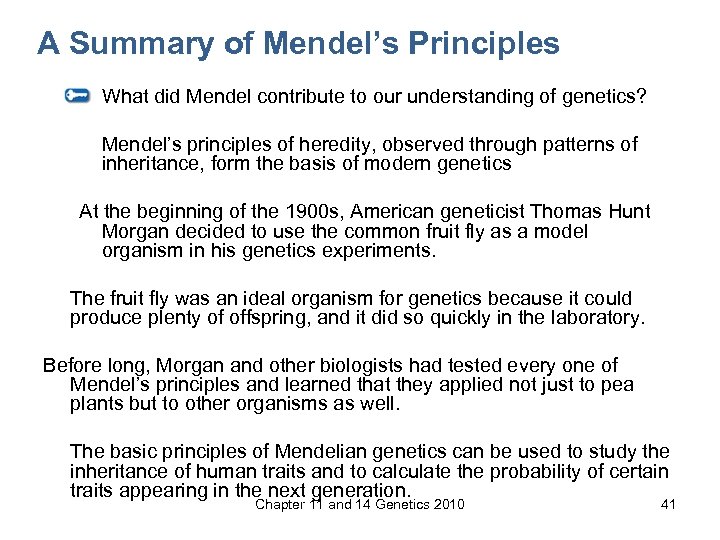 A Summary of Mendel’s Principles

What did Mendel contribute to our understanding of genetics?

Mendel’s principles of heredity, observed through patterns of inheritance, form the basis of modern genetics

At the beginning of the 1900s, American geneticist Thomas Hunt Morgan decided to use the common fruit fly as a model organism in his genetics experiments.

The fruit fly was an ideal organism for genetics because it could produce plenty of offspring, and it did so quickly in the laboratory.

Before long, Morgan and other biologists had tested every one of Mendel’s principles and learned that they applied not just to pea plants but to other organisms as well.

The basic principles of Mendelian genetics can be used to study the inheritance of human traits and to calculate the probability of certain traits appearing in the next generation.

Chapter 11 and 14 Genetics 2010

41